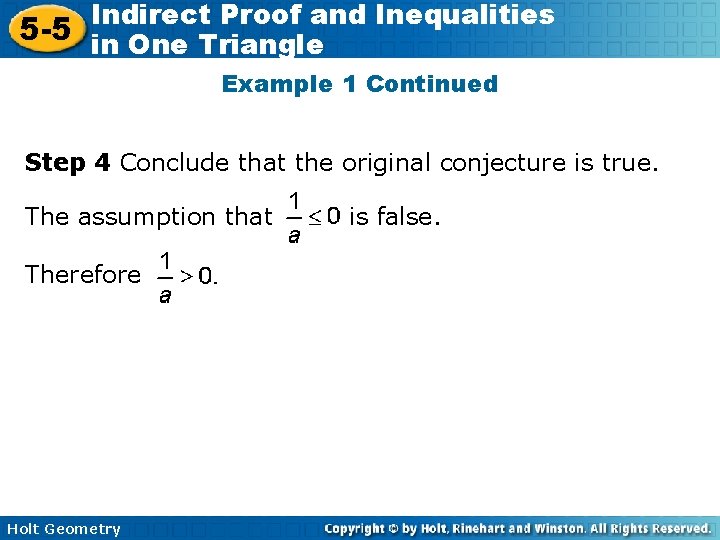 5-5 Indirect Proof and Inequalities in One Triangle

Example 1 Continued

Step 4 Conclude that the original conjecture is true.

The assumption that $\frac{1}{a} \leq 0$ is false.

Therefore $\frac{1}{a} > 0$.

Holt Geometry

Copyright © by Holt, Rinehart and Winston. All Rights Reserved.